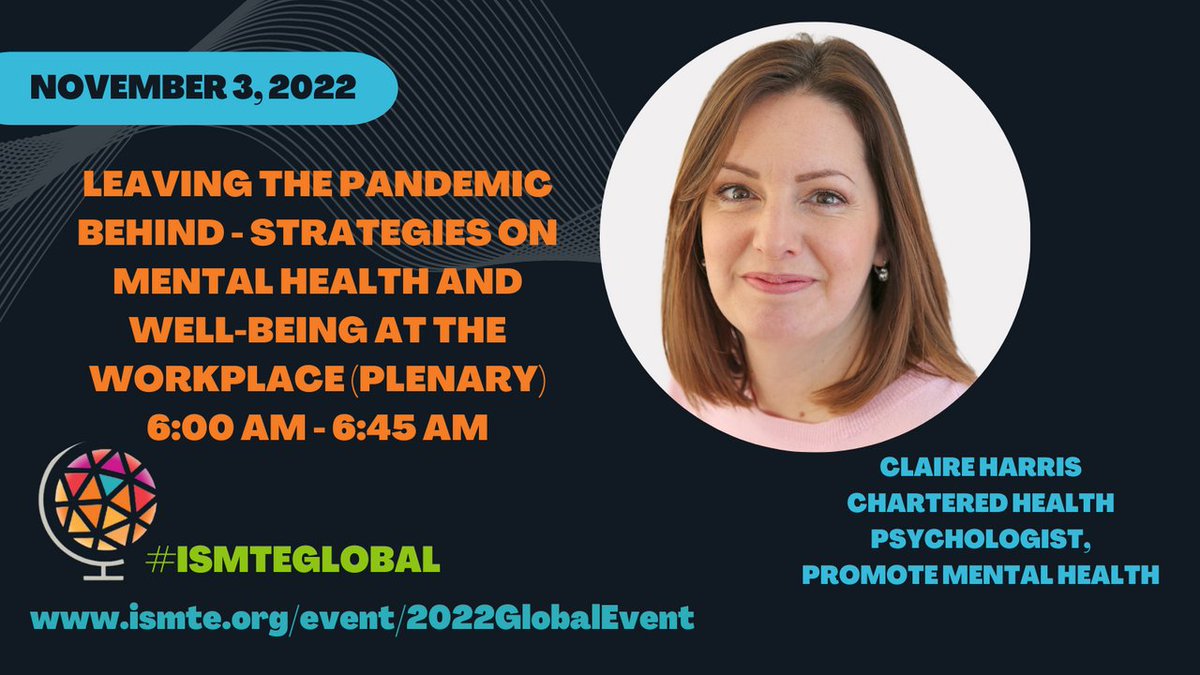 NOVEMBER 3, 2022

LEAVING THE PANDEMIC BEHIND - STRATEGIES ON MENTAL HEALTH AND WELL-BEING AT THE WORKPLACE (PLENARY)
6:00 AM - 6:45 AM

#ISMTEGLOBAL

www.ismte.org/event/2022GlobalEvent

CLAIRE HARRIS
CHARTERED HEALTH PSYCHOLOGIST,
PROMOTE MENTAL HEALTH